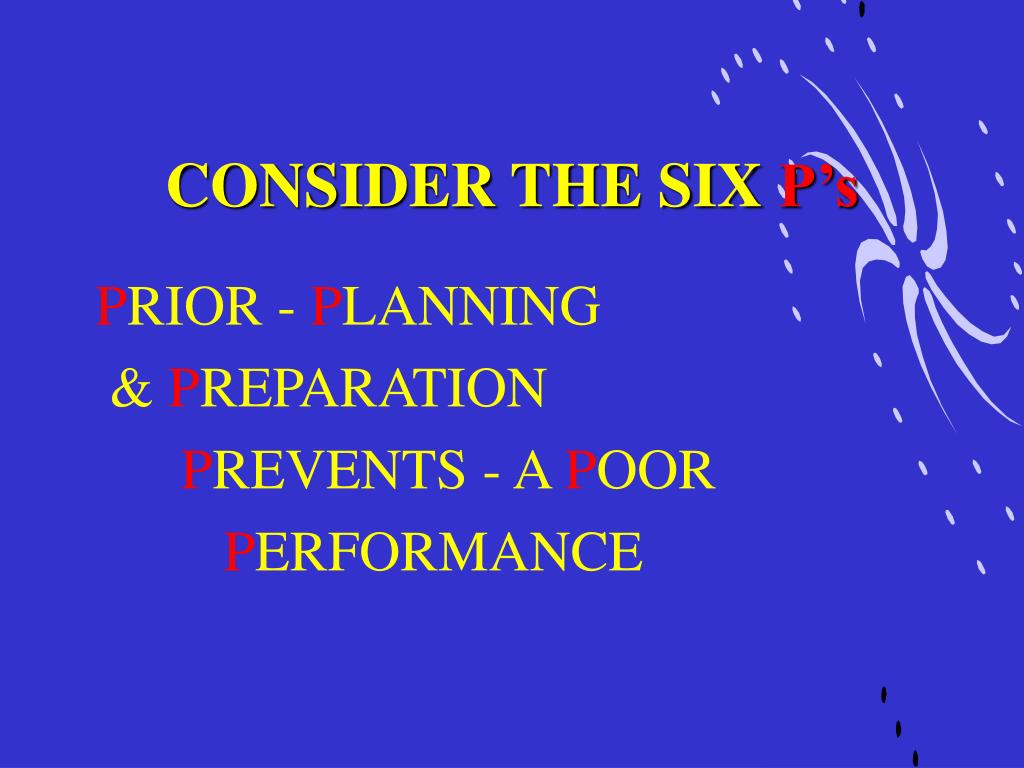 CONSIDER THE SIX P’s

PRIOR - PLANNING
& PREPARATION
PREVENTS - A POOR
PERFORMANCE